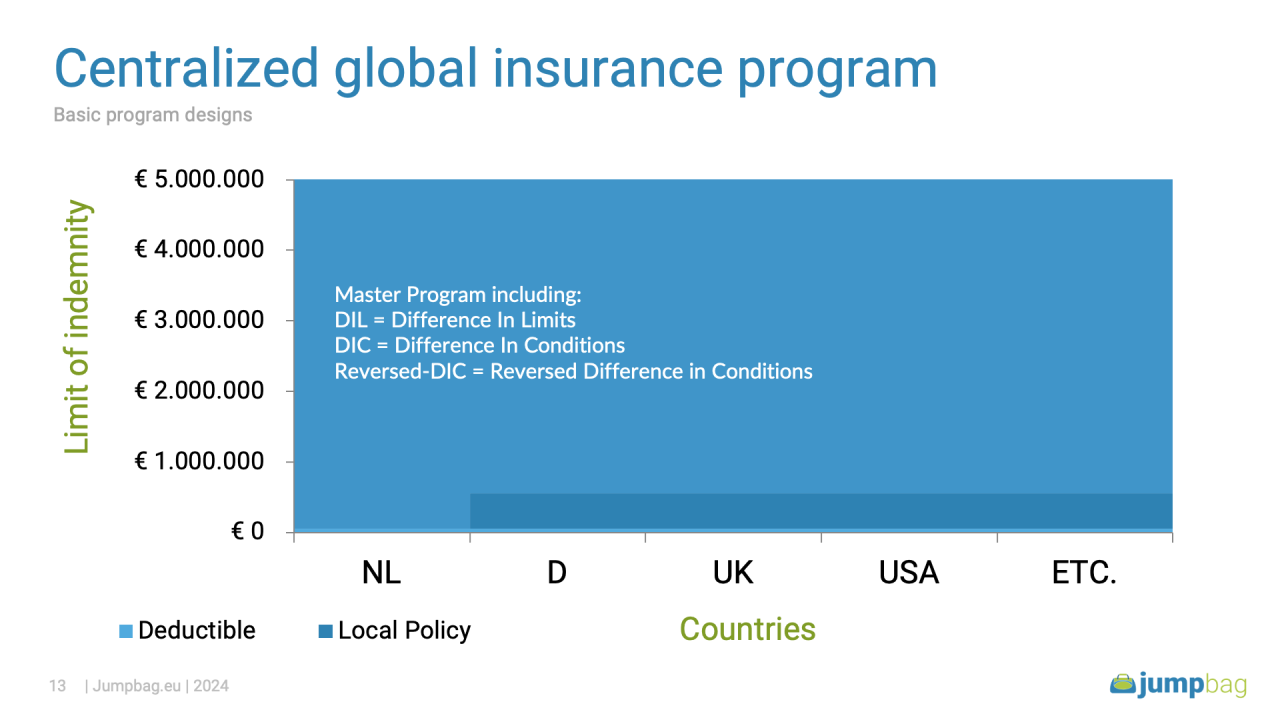 Centralized global insurance program

Basic program designs

Limit of indemnity

€ 5.000.000
€ 4.000.000
€ 3.000.000
€ 2.000.000
€ 1.000.000
€ 0

Master Program including:
DIL = Difference In Limits
DIC = Difference In Conditions
Reversed-DIC = Reversed Difference in Conditions

NL D UK USA ETC.

Deductible Local Policy

Countries

13 | Jumpbag.eu | 2024

jumpbag